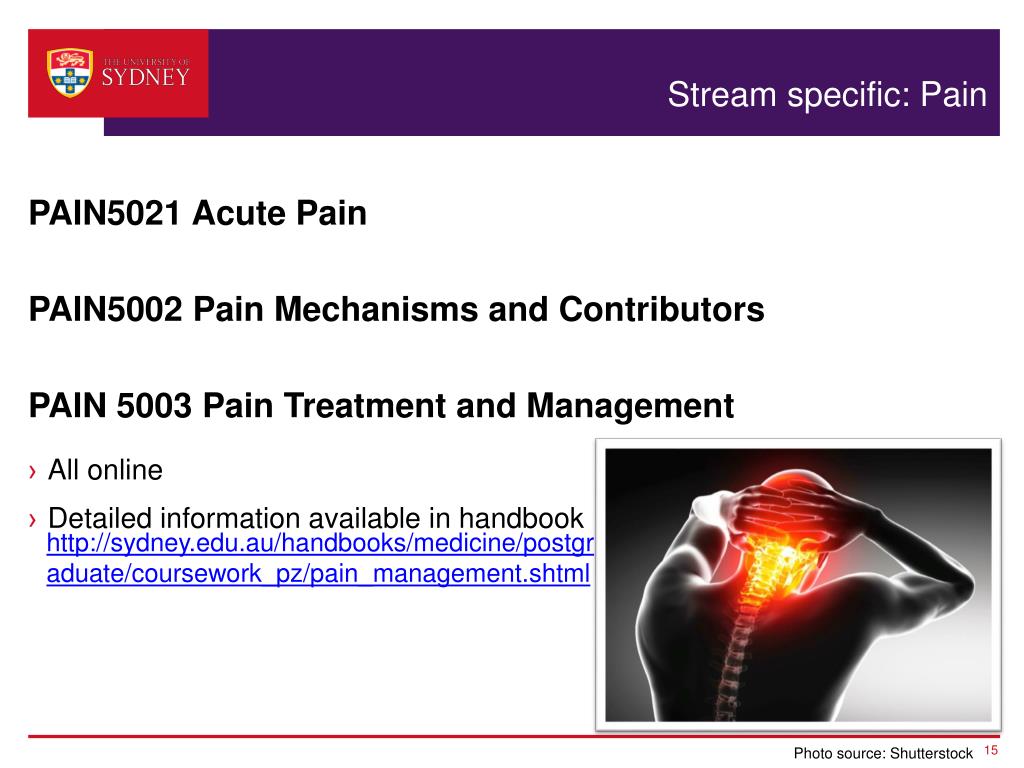 THE UNIVERSITY OF SYDNEY

Stream specific: Pain

PAIN5021 Acute Pain

PAIN5002 Pain Mechanisms and Contributors

PAIN 5003 Pain Treatment and Management

› All online

› Detailed information available in handbook http://sydney.edu.au/handbooks/medicine/postgraduate/coursework_pz/pain_management.shtml

Photo source: Shutterstock 15